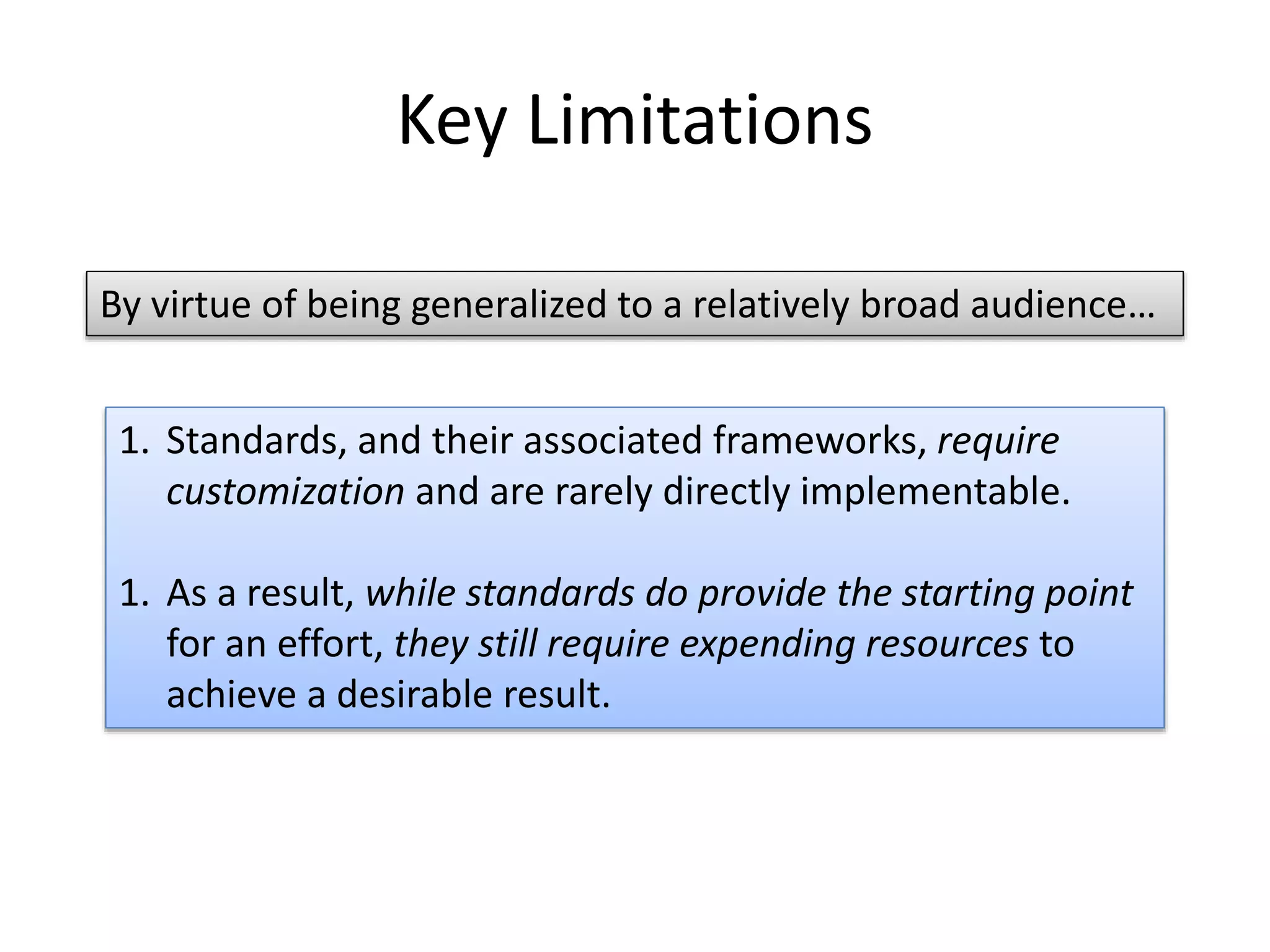 Key Limitations

By virtue of being generalized to a relatively broad audience…

1. Standards, and their associated frameworks, require customization and are rarely directly implementable.

1. As a result, while standards do provide the starting point for an effort, they still require expending resources to achieve a desirable result.